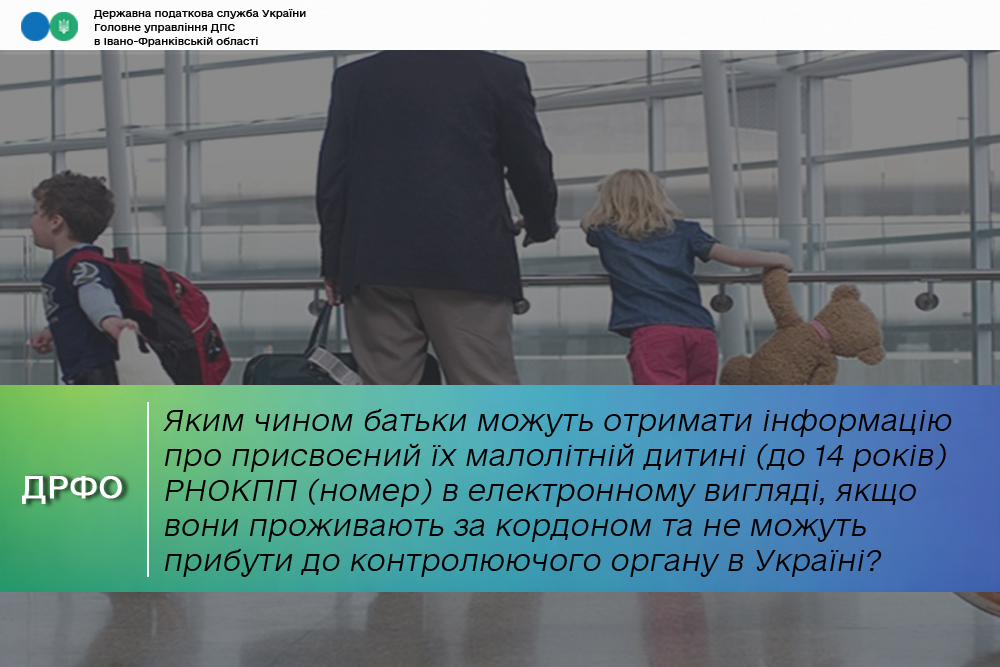 Державна податкова служба України
Головне управління ДПС
в Івано-Франківській області

ДРФО

Яким чином батьки можуть отримати інформацію про присвоєний їх малолітній дитині (до 14 років) РНОКПП (номер) в електронному вигляді, якщо вони проживають за кордоном та не можуть прибути до контролюючого органу в Україні?